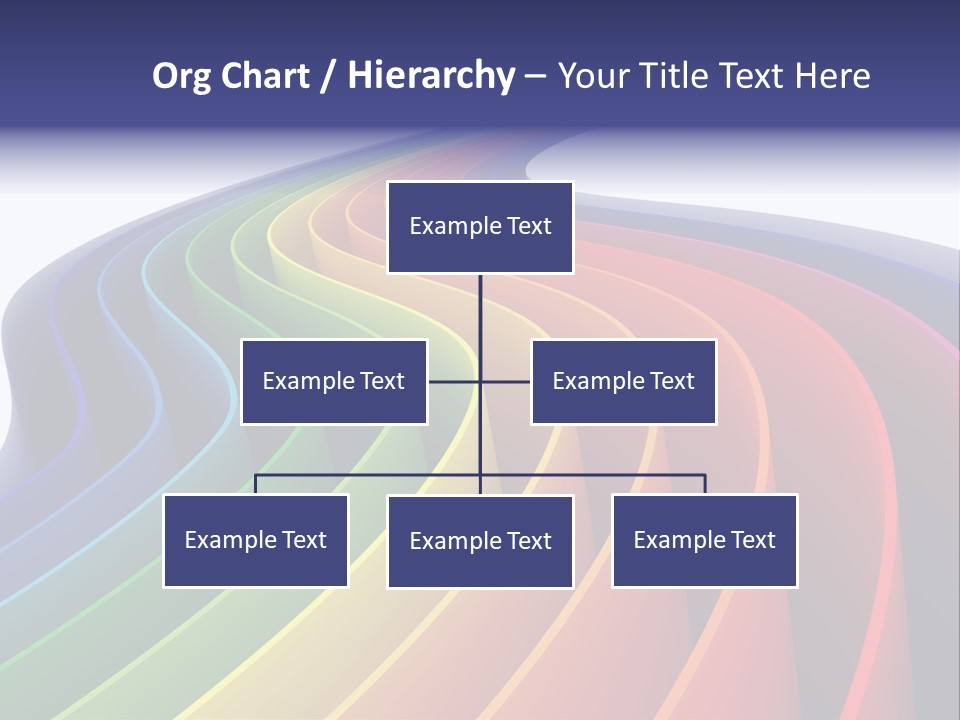 Org Chart / Hierarchy – Your Title Text Here

Example Text

Example Text

Example Text

Example Text

Example Text

Example Text